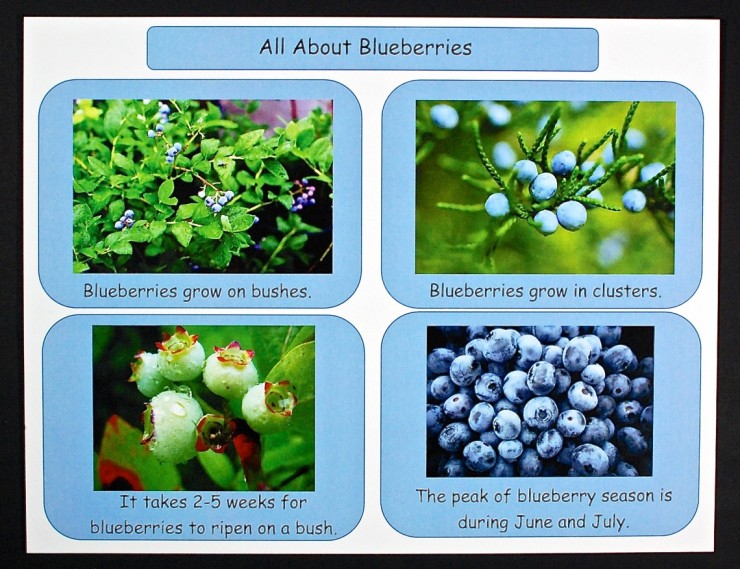 All About Blueberries

Blueberries grow on bushes.

Blueberries grow in clusters.

It takes 2-5 weeks for blueberries to ripen on a bush.

The peak of blueberry season is during June and July.